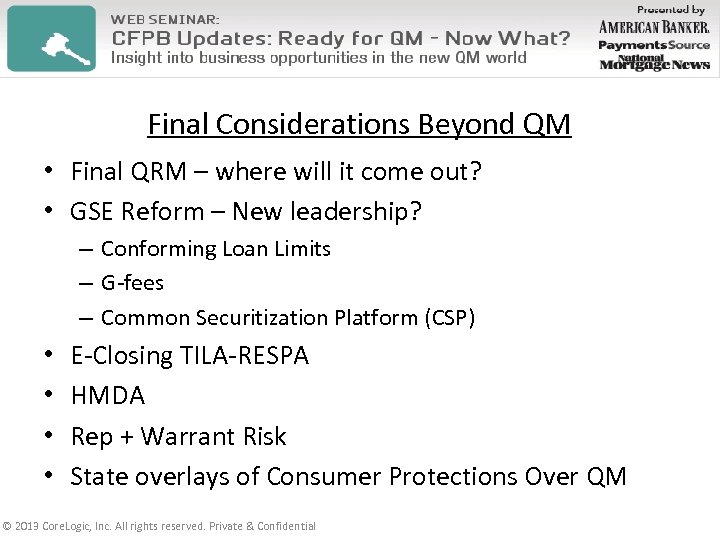 WEB SEMINAR:
CFPB Updates: Ready for QM - Now What?
Insight into business opportunities in the new QM world

Presented by
AMERICAN BANKER.
PaymentsSource
National Mortgage News

Final Considerations Beyond QM

• Final QRM – where will it come out?
• GSE Reform – New leadership?
– Conforming Loan Limits
– G-fees
– Common Securitization Platform (CSP)
• E-Closing TILA-RESPA
• HMDA
• Rep + Warrant Risk
• State overlays of Consumer Protections Over QM

© 2013 CoreLogic, Inc. All rights reserved. Private & Confidential